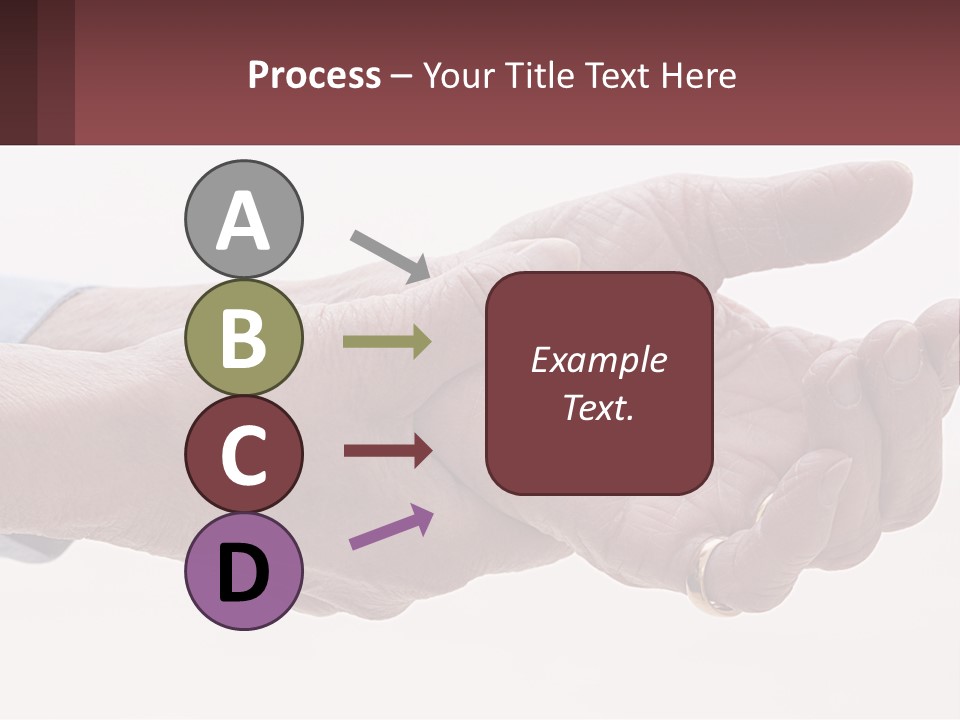 Process – Your Title Text Here

A

B

C

D

Example Text.